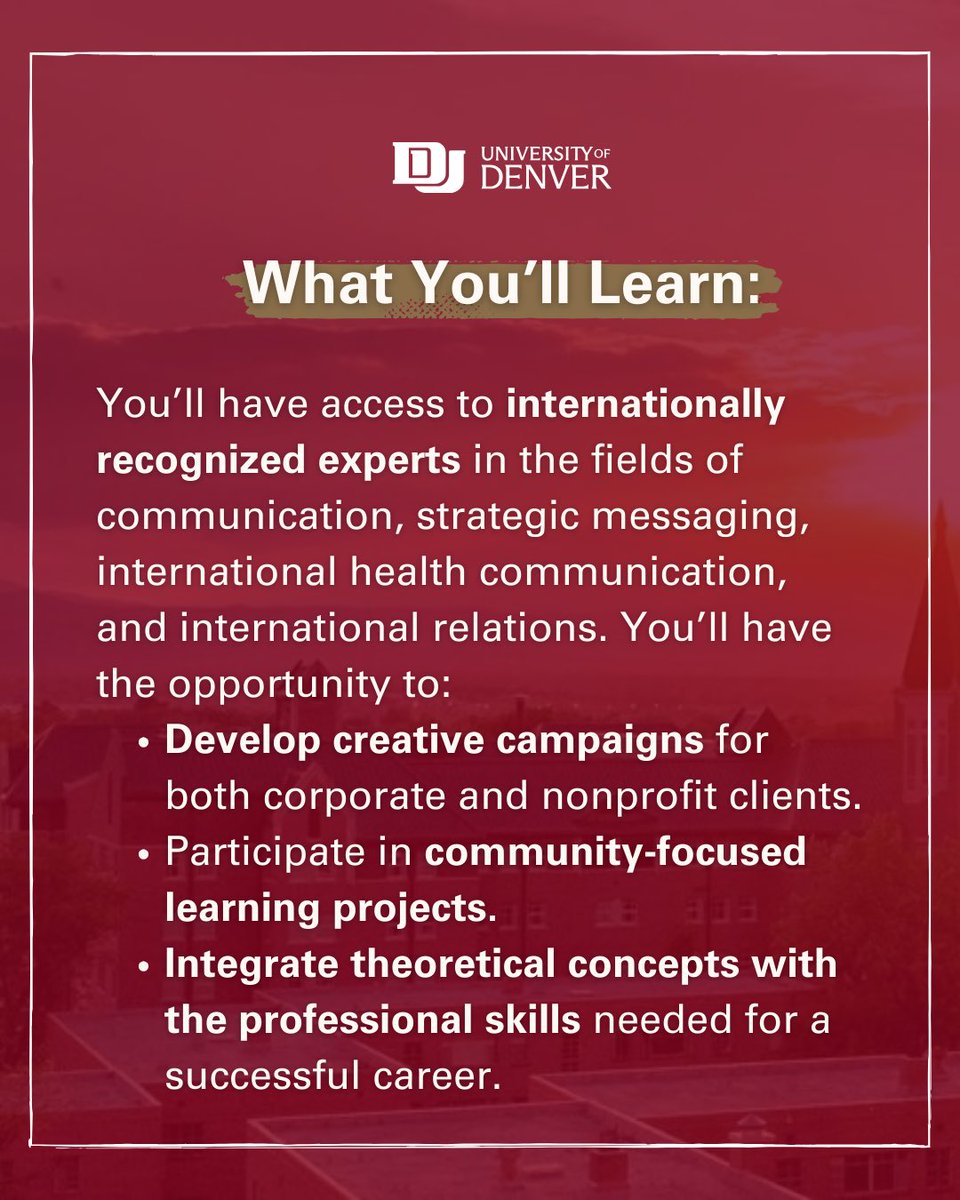 DU UNIVERSITY OF DENVER

What You'll Learn:

You'll have access to internationally recognized experts in the fields of communication, strategic messaging, international health communication, and international relations. You'll have the opportunity to:

• Develop creative campaigns for both corporate and nonprofit clients.
• Participate in community-focused learning projects.
• Integrate theoretical concepts with the professional skills needed for a successful career.